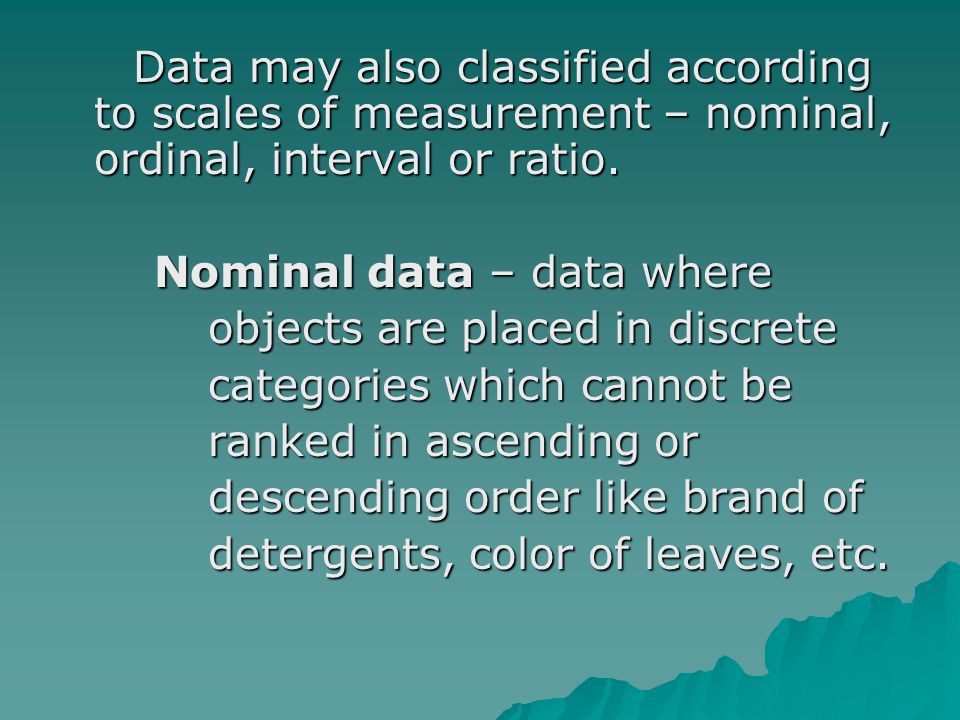 Data may also classified according to scales of measurement – nominal, ordinal, interval or ratio.

Nominal data – data where objects are placed in discrete categories which cannot be ranked in ascending or descending order like brand of detergents, color of leaves, etc.